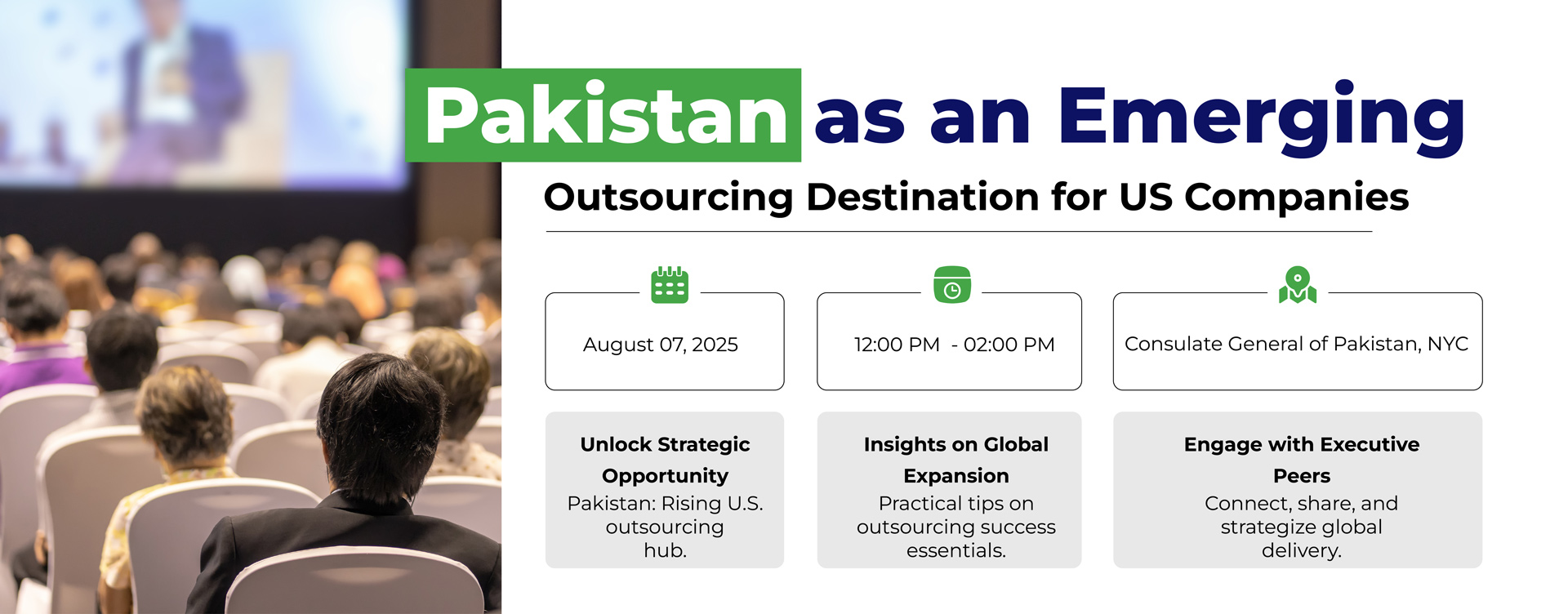 Pakistan as an Emerging
Outsourcing Destination for US Companies

August 07, 2025

12:00 PM - 02:00 PM

Consulate General of Pakistan, NYC

Unlock Strategic Opportunity
Pakistan: Rising U.S. outsourcing hub.

Insights on Global Expansion
Practical tips on outsourcing success essentials.

Engage with Executive Peers
Connect, share, and strategize global delivery.